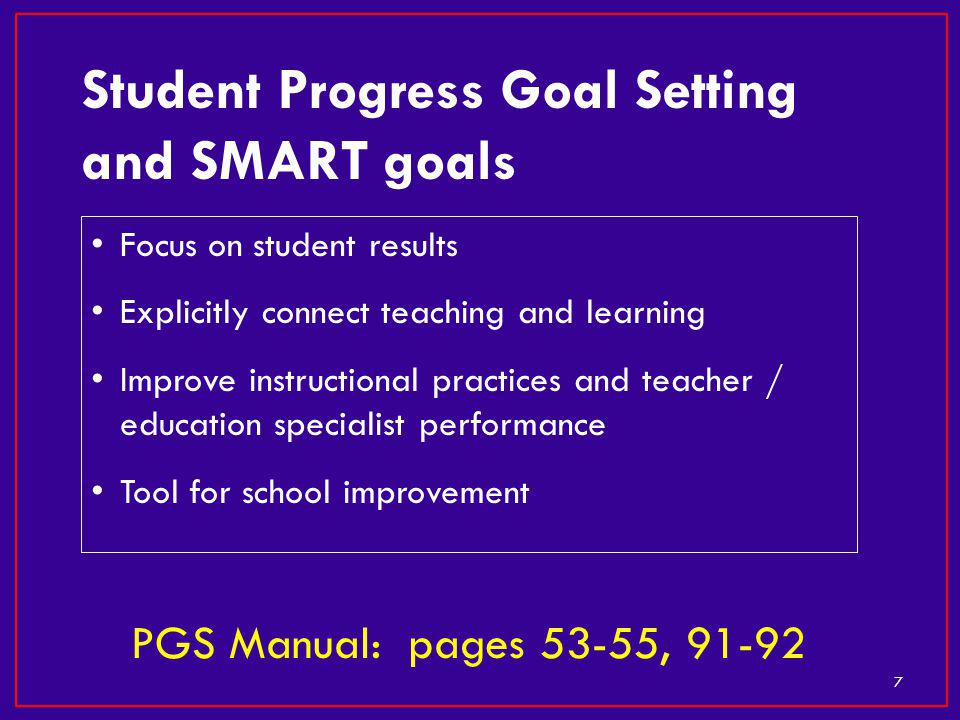 Student Progress Goal Setting and SMART goals

• Focus on student results

• Explicitly connect teaching and learning

• Improve instructional practices and teacher / education specialist performance

• Tool for school improvement

PGS Manual: pages 53-55, 91-92

7